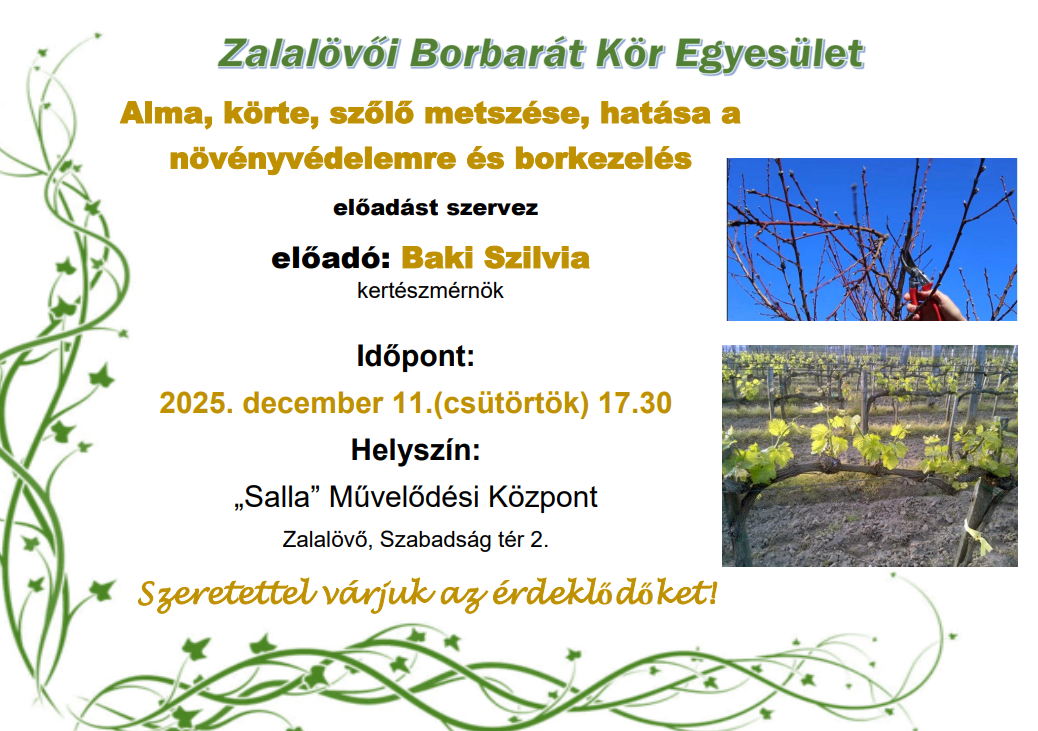 Zalalövői Borbarát Kör Egyesület

Alma, körte, szőlő metszése, hatása a növényvédelemre és borkezelés

előadást szervez

előadó: Baki Szilvia

kertészmérnök

Időpont:

2025. december 11.(csütörtök) 17.30

Helyszín:

„Salla” Művelődési Központ

Zalalövő, Szabadság tér 2.

Szeretettel várjuk az érdeklődőket!